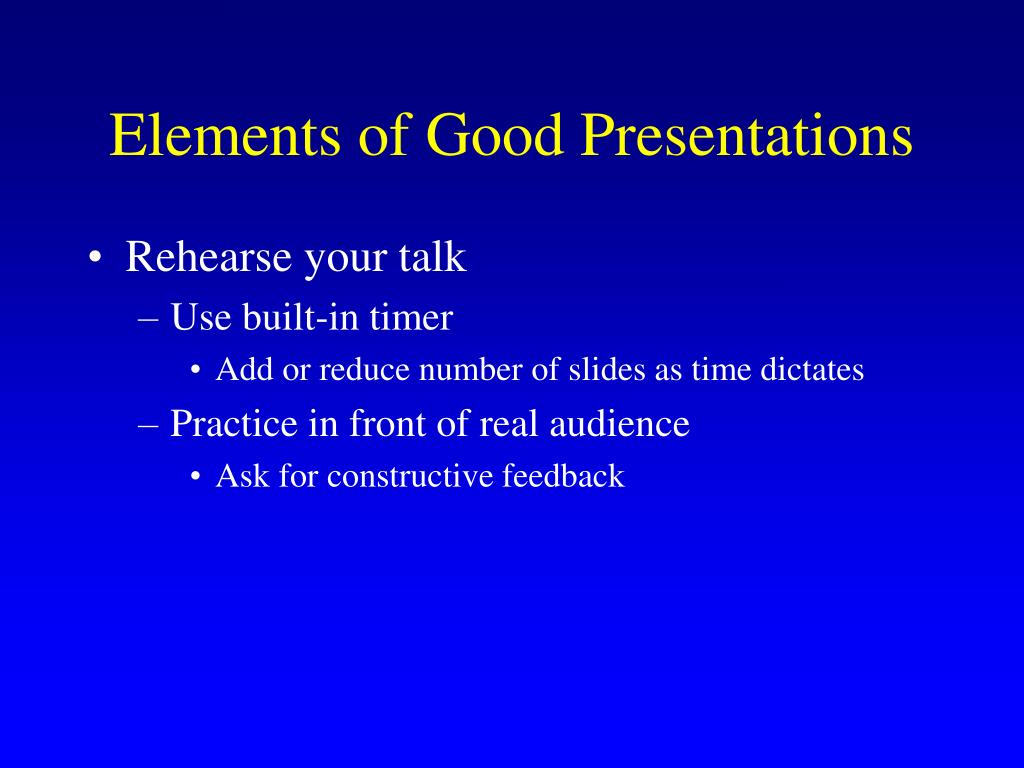 Elements of Good Presentations

• Rehearse your talk
– Use built-in timer
• Add or reduce number of slides as time dictates
– Practice in front of real audience
• Ask for constructive feedback